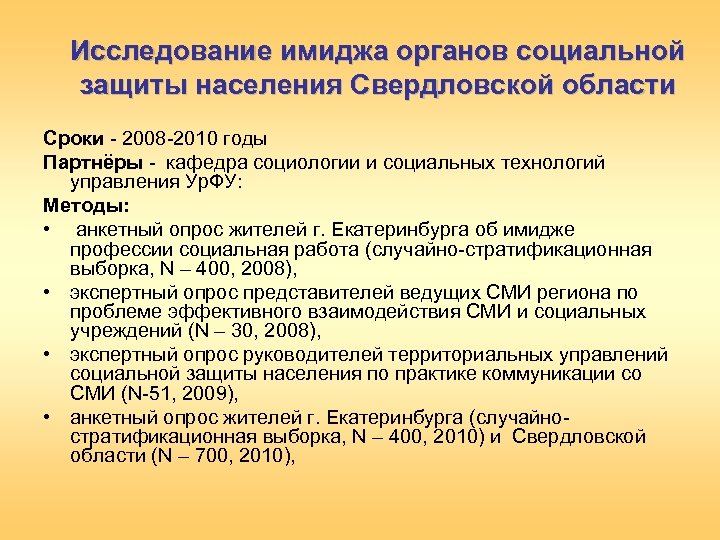 Исследование имиджа органов социальной защиты населения Свердловской области

Сроки - 2008-2010 годы
Партнёры - кафедра социологии и социальных технологий управления УрФУ:
Методы:
• анкетный опрос жителей г. Екатеринбурга об имидже профессии социальная работа (случайно-стратификационная выборка, N – 400, 2008),
• экспертный опрос представителей ведущих СМИ региона по проблеме эффективного взаимодействия СМИ и социальных учреждений (N – 30, 2008),
• экспертный опрос руководителей территориальных управлений социальной защиты населения по практике коммуникации со СМИ (N-51, 2009),
• анкетный опрос жителей г. Екатеринбурга (случайно-стратификационная выборка, N – 400, 2010) и Свердловской области (N – 700, 2010),